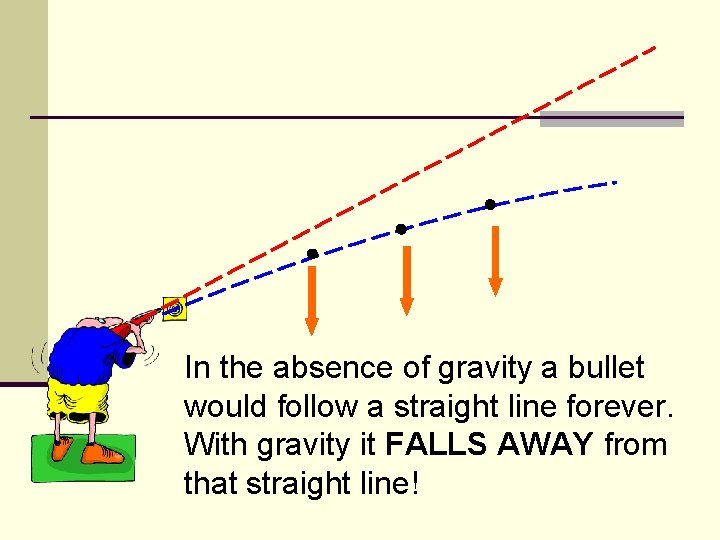 In the absence of gravity a bullet would follow a straight line forever. With gravity it FALLS AWAY from that straight line!